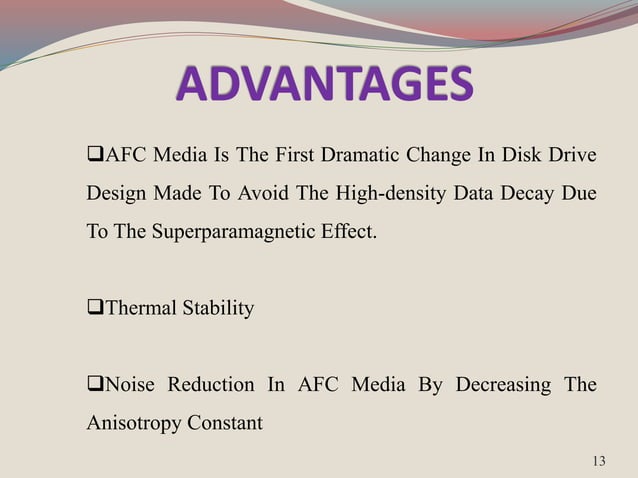 ADVANTAGES

❑AFC Media Is The First Dramatic Change In Disk Drive Design Made To Avoid The High-density Data Decay Due To The Superparamagnetic Effect.

❑Thermal Stability

❑Noise Reduction In AFC Media By Decreasing The Anisotropy Constant

13